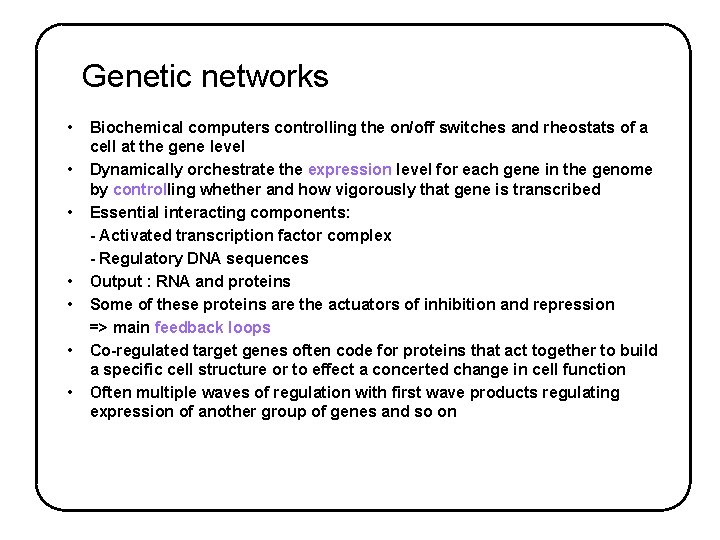 Genetic networks

• Biochemical computers controlling the on/off switches and rheostats of a cell at the gene level
• Dynamically orchestrate the expression level for each gene in the genome by controlling whether and how vigorously that gene is transcribed
• Essential interacting components:
- Activated transcription factor complex
- Regulatory DNA sequences
• Output : RNA and proteins
• Some of these proteins are the actuators of inhibition and repression
=> main feedback loops
• Co-regulated target genes often code for proteins that act together to build a specific cell structure or to effect a concerted change in cell function
• Often multiple waves of regulation with first wave products regulating expression of another group of genes and so on